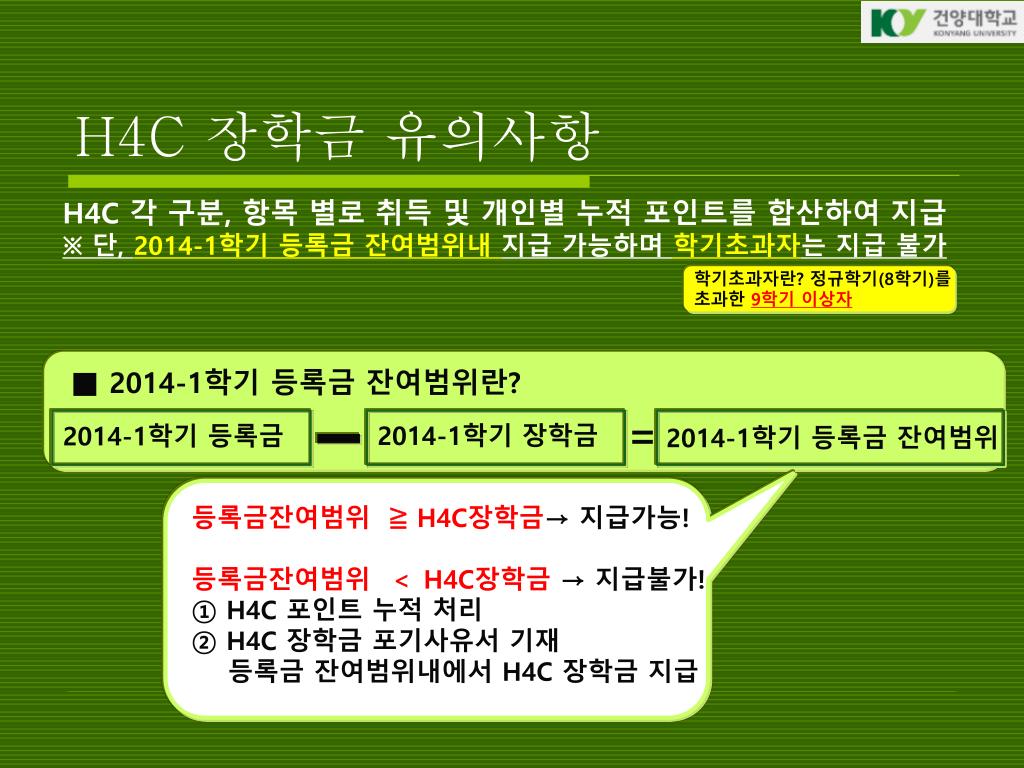 KY 건양대학교 KONYANG UNIVERSITY

H4C 장학금 유의사항

H4C 각 구분, 항목 별로 취득 및 개인별 누적 포인트를 합산하여 지급
※ 단, 2014-1학기 등록금 잔여범위내 지급 가능하며 학기초과자는 지급 불가

학기초과자란? 정규학기(8학기)를 초과한 9학기 이상자

■ 2014-1학기 등록금 잔여범위란?

2014-1학기 등록금 — 2014-1학기 장학금 = 2014-1학기 등록금 잔여범위

등록금잔여범위 ≧ H4C장학금→ 지급가능!

등록금잔여범위 < H4C장학금 → 지급불가!
① H4C 포인트 누적 처리
② H4C 장학금 포기사유서 기재
등록금 잔여범위내에서 H4C 장학금 지급